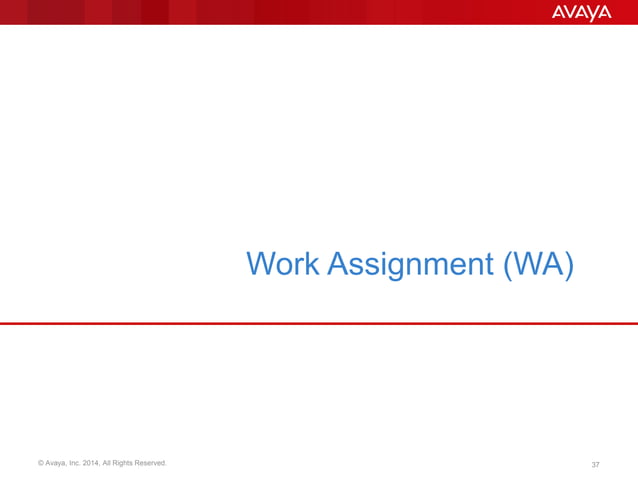 AVAYA

Work Assignment (WA)

© Avaya, Inc. 2014, All Rights Reserved.

37